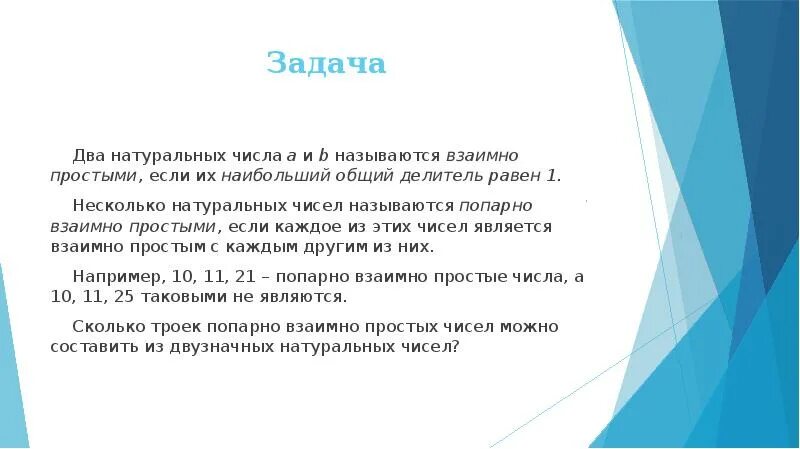 Задача

Два натуральных числа $a$ и $b$ называются взаимно простыми, если их наибольший общий делитель равен 1.

Несколько натуральных чисел называются попарно взаимно простыми, если каждое из этих чисел является взаимно простым с каждым другим из них.

Например, 10, 11, 21 – попарно взаимно простые числа, а 10, 11, 25 таковыми не являются.

Сколько троек попарно взаимно простых чисел можно составить из двузначных натуральных чисел?